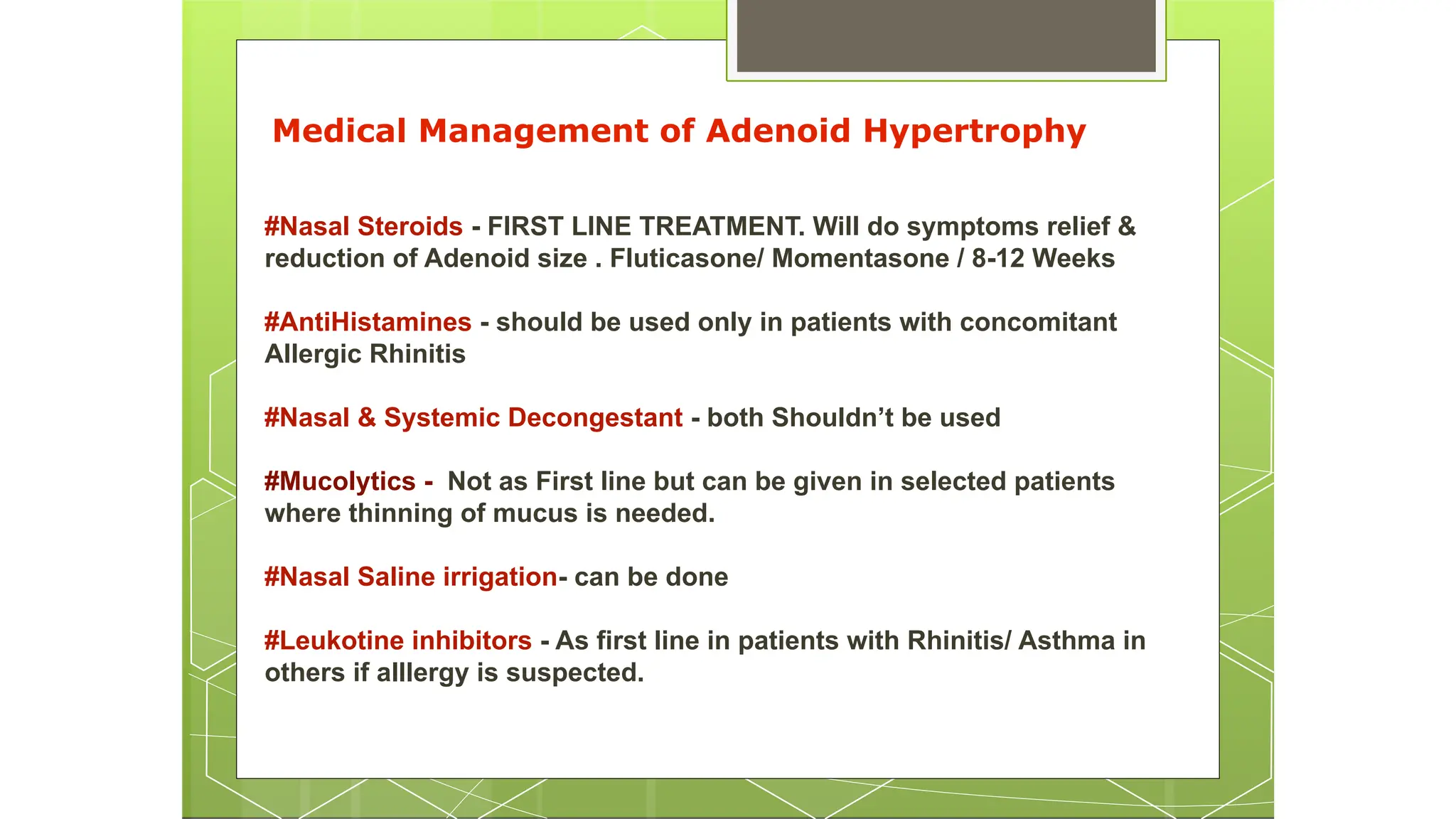 Medical Management of Adenoid Hypertrophy

#Nasal Steroids - FIRST LINE TREATMENT. Will do symptoms relief & reduction of Adenoid size . Fluticasone/ Momentasone / 8-12 Weeks

#AntiHistamines - should be used only in patients with concomitant Allergic Rhinitis

#Nasal & Systemic Decongestant - both Shouldn't be used

#Mucolytics - Not as First line but can be given in selected patients where thinning of mucus is needed.

#Nasal Saline irrigation- can be done

#Leukotine inhibitors - As first line in patients with Rhinitis/ Asthma in others if alllergy is suspected.